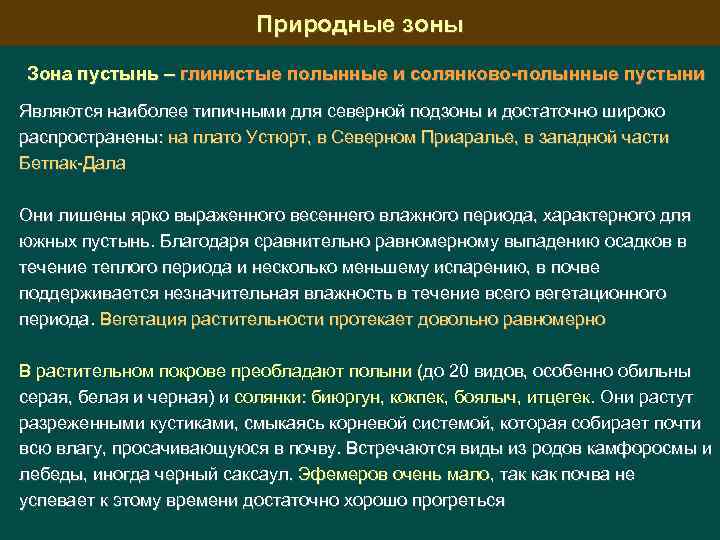 Природные зоны

Зона пустынь – глинистые полынные и солянково-полынные пустыни

Являются наиболее типичными для северной подзоны и достаточно широко распространены: на плато Устюрт, в Северном Приаралье, в западной части Бетпак-Дала

Они лишены ярко выраженного весеннего влажного периода, характерного для южных пустынь. Благодаря сравнительно равномерному выпадению осадков в течение теплого периода и несколько меньшему испарению, в почве поддерживается незначительная влажность в течение всего вегетационного периода. Вегетация растительности протекает довольно равномерно

В растительном покрове преобладают полыни (до 20 видов, особенно обильны серая, белая и черная) и солянки: биюргун, кокпек, боялыч, итцегек. Они растут разреженными кустиками, смыкаясь корневой системой, которая собирает почти всю влагу, просачивающуюся в почву. Встречаются виды из родов камфоросмы и лебеды, иногда черный саксаул. Эфемеров очень мало, так как почва не успевает к этому времени достаточно хорошо прогреться